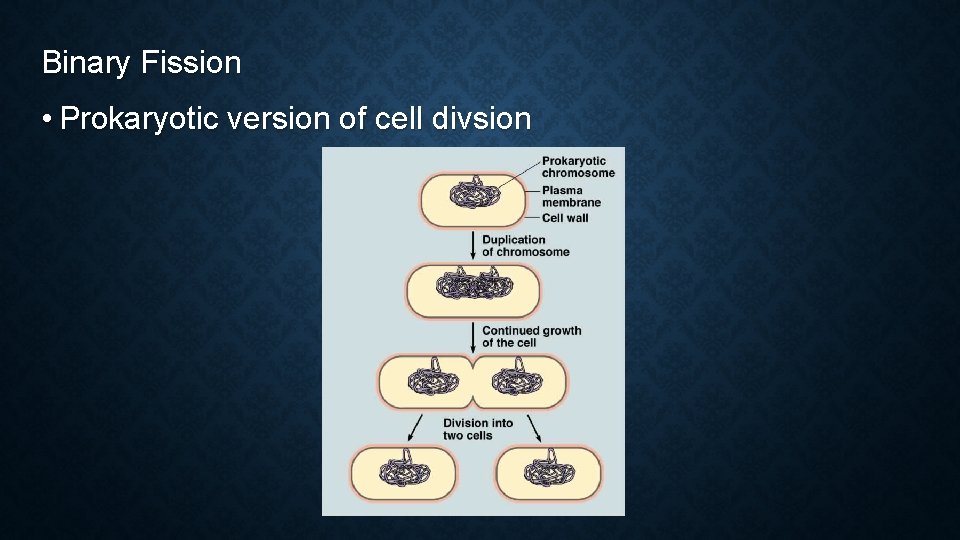 Binary Fission

• Prokaryotic version of cell divsion

Prokaryotic chromosome

Plasma membrane

Cell wall

Duplication of chromosome

Continued growth of the cell

Division into two cells